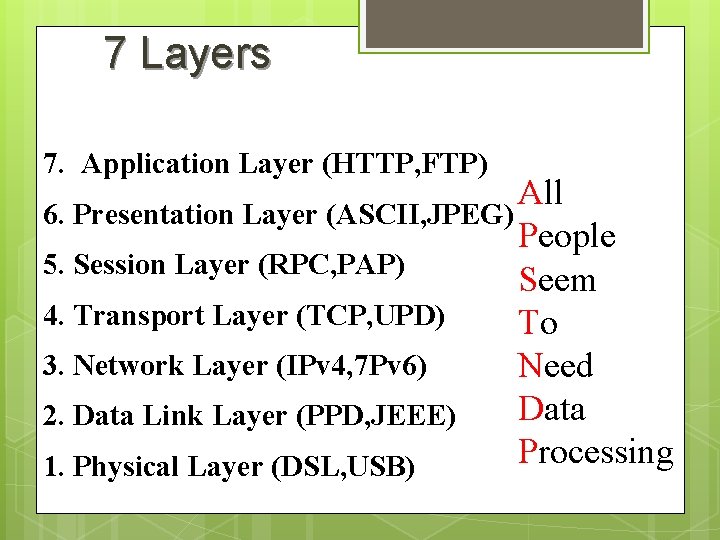 7 Layers

7. Application Layer (HTTP,FTP)
6. Presentation Layer (ASCII,JPEG)
5. Session Layer (RPC,PAP)
4. Transport Layer (TCP,UPD)
3. Network Layer (IPv4,7Pv6)
2. Data Link Layer (PPD,JEEE)
1. Physical Layer (DSL,USB)

All
People
Seem
To
Need
Data
Processing